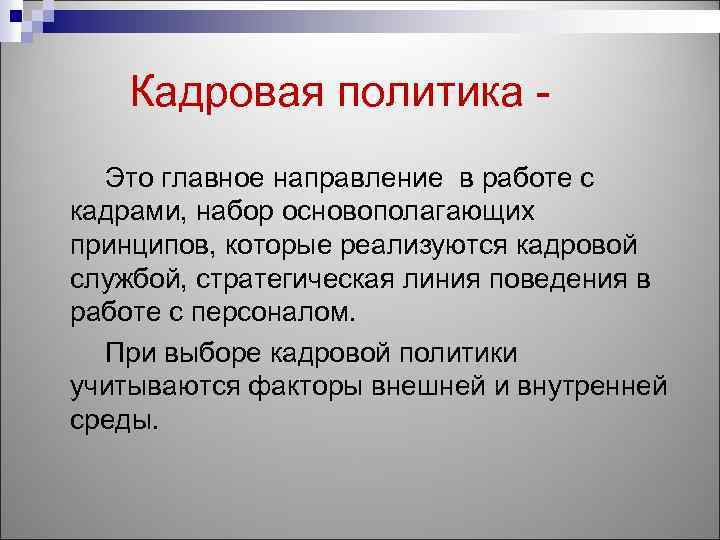 Кадровая политика -

Это главное направление в работе с кадрами, набор основополагающих принципов, которые реализуются кадровой службой, стратегическая линия поведения в работе с персоналом.

При выборе кадровой политики учитываются факторы внешней и внутренней среды.